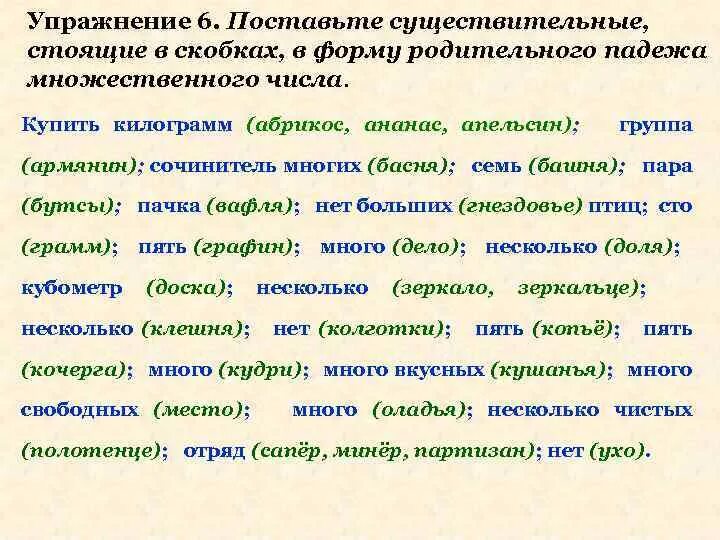 Упражнение 6. Поставьте существительные, стоящие в скобках, в форму родительного падежа множественного числа.

Купить килограмм (абрикос, ананас, апельсин); группа (армянин); сочинитель многих (басня); семь (башня); пара (бутсы); пачка (вафля); нет больших (гнездовье) птиц; сто (грамм); пять (графин); много (дело); несколько (доля); кубометр (доска); несколько (зеркало, зеркальце); несколько (клешня); нет (колготки); пять (копьё); пять (кочерга); много (кудри); много вкусных (кушанья); много свободных (место); много (оладья); несколько чистых (полотенце); отряд (сапёр, минёр, партизан); нет (ухо).